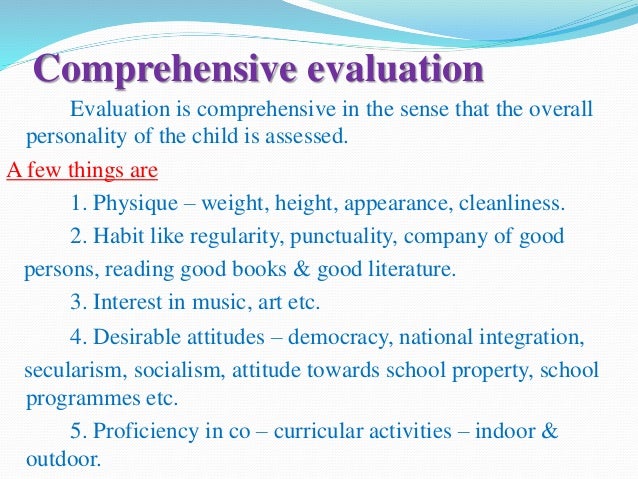 Comprehensive evaluation

Evaluation is comprehensive in the sense that the overall personality of the child is assessed.

A few things are

1. Physique – weight, height, appearance, cleanliness.

2. Habit like regularity, punctuality, company of good persons, reading good books & good literature.

3. Interest in music, art etc.

4. Desirable attitudes – democracy, national integration, secularism, socialism, attitude towards school property, school programmes etc.

5. Proficiency in co – curricular activities – indoor & outdoor.